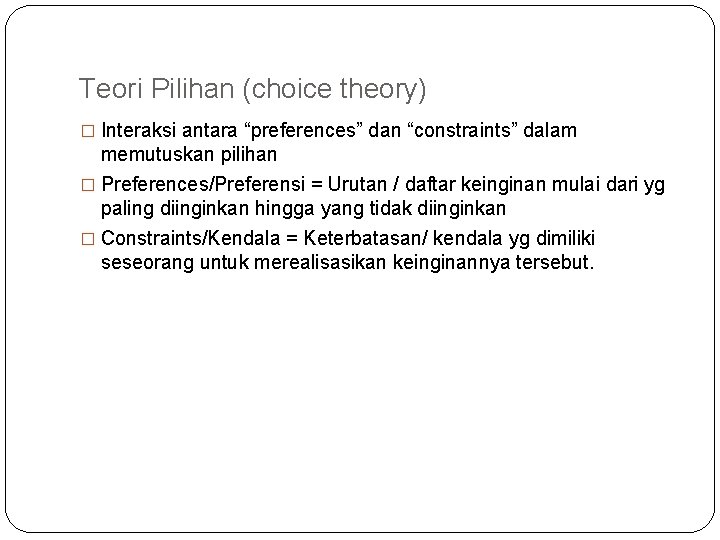 Teori Pilihan (choice theory)

□ Interaksi antara “preferences” dan “constraints” dalam memutuskan pilihan

□ Preferences/Preferensi = Urutan / daftar keinginan mulai dari yg paling diinginkan hingga yang tidak diinginkan

□ Constraints/Kendala = Keterbatasan/ kendala yg dimiliki seseorang untuk merealisasikan keinginannya tersebut.